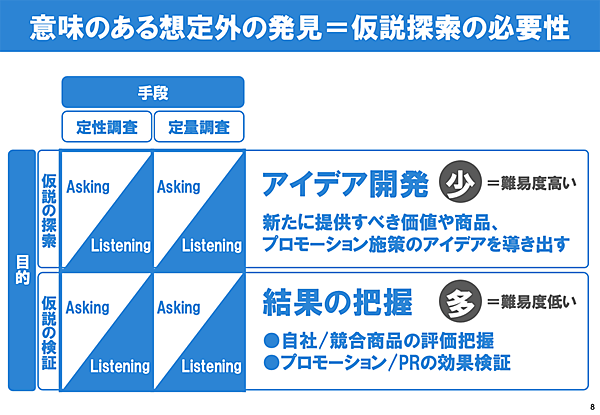 意味のある想定外の発見＝仮説探索の必要性

手段

定性調査

定量調査

目的

仮説の探索

Asking

Listening

Asking

Listening

アイデア開発

少

＝難易度高い

新たに提供すべき価値や商品、プロモーション施策のアイデアを導き出す

仮説の検証

Asking

Listening

Asking

Listening

結果の把握

多

＝難易度低い

●自社/競合商品の評価把握
●プロモーション/PRの効果検証

8